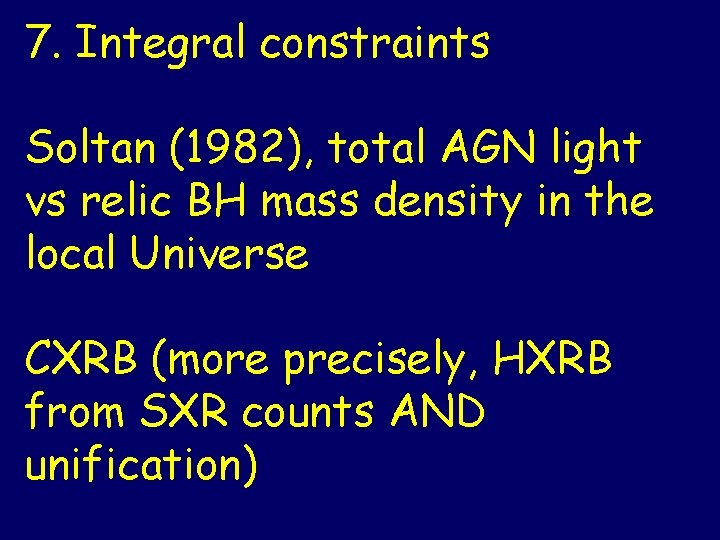 7. Integral constraints

Soltan (1982), total AGN light vs relic BH mass density in the local Universe

CXRB (more precisely, HXRB from SXR counts AND unification)